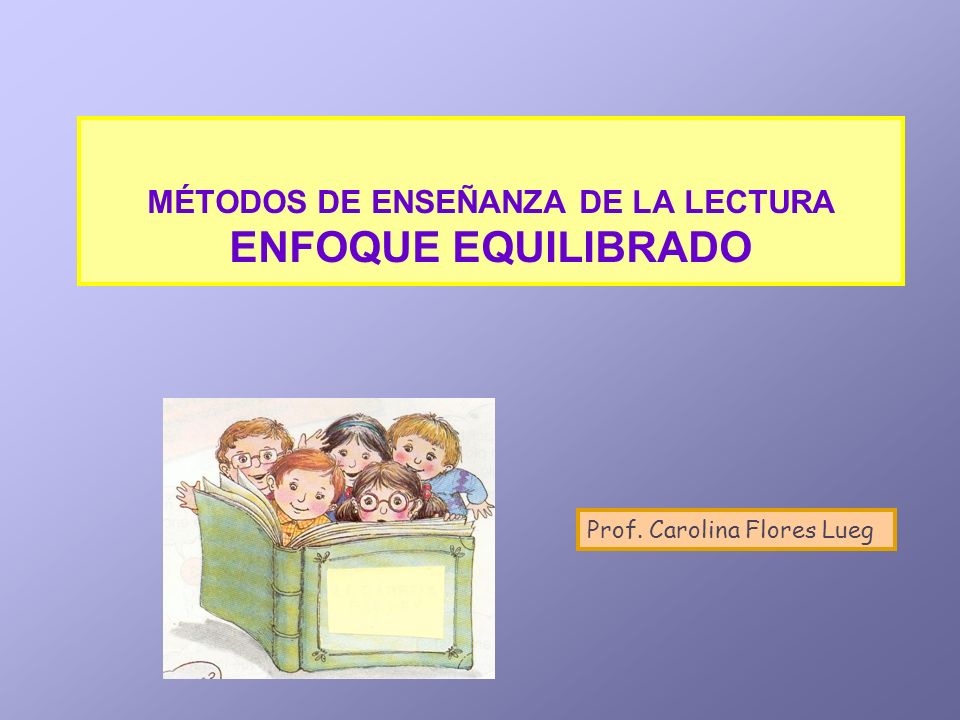 MÉTODOS DE ENSEÑANZA DE LA LECTURA
ENFOQUE EQUILIBRADO

Prof. Carolina Flores Lueg